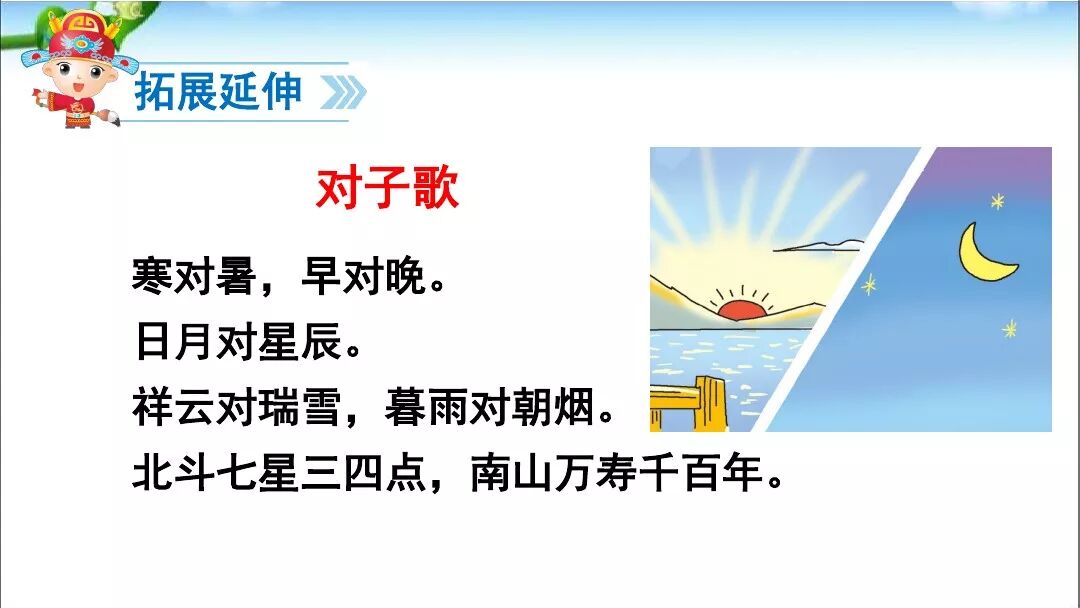 拓展延伸

对子歌

寒对暑，早对晚。
日月对星辰。
祥云对瑞雪，暮雨对朝烟。
北斗七星三四点，南山万寿千百年。